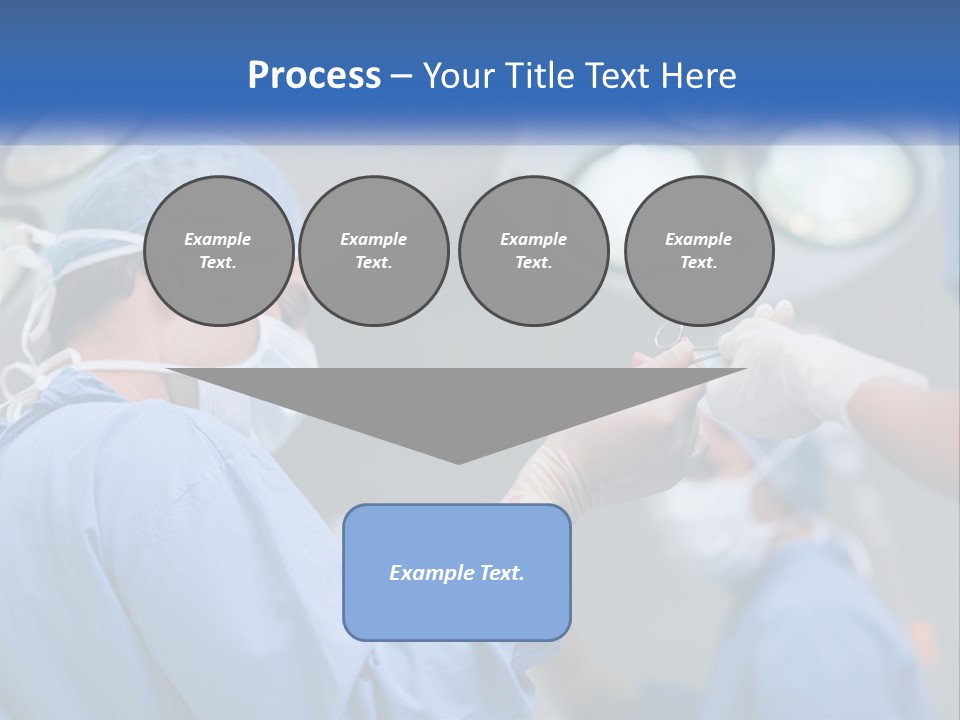 Process – Your Title Text Here

Example Text.

Example Text.

Example Text.

Example Text.

Example Text.